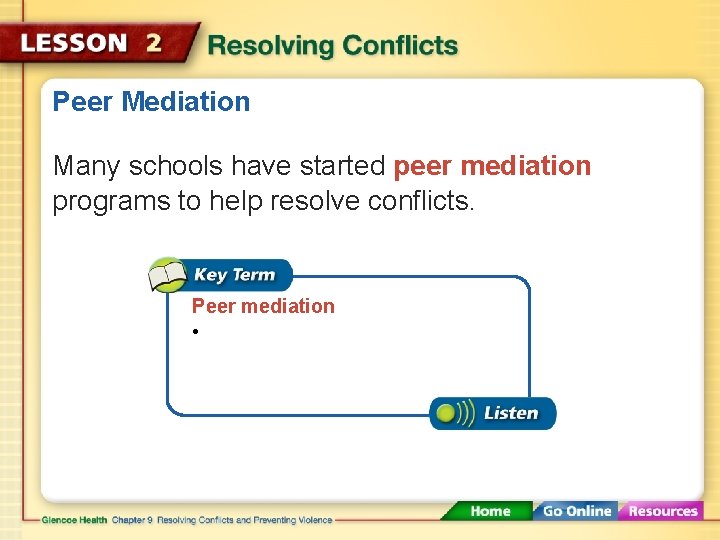 LESSON 2 Resolving Conflicts

Peer Mediation

Many schools have started peer mediation programs to help resolve conflicts.

Key Term

Peer mediation

•

Listen

Glencoe Health Chapter 9 Resolving Conflicts and Preventing Violence

Home Go Online Resources